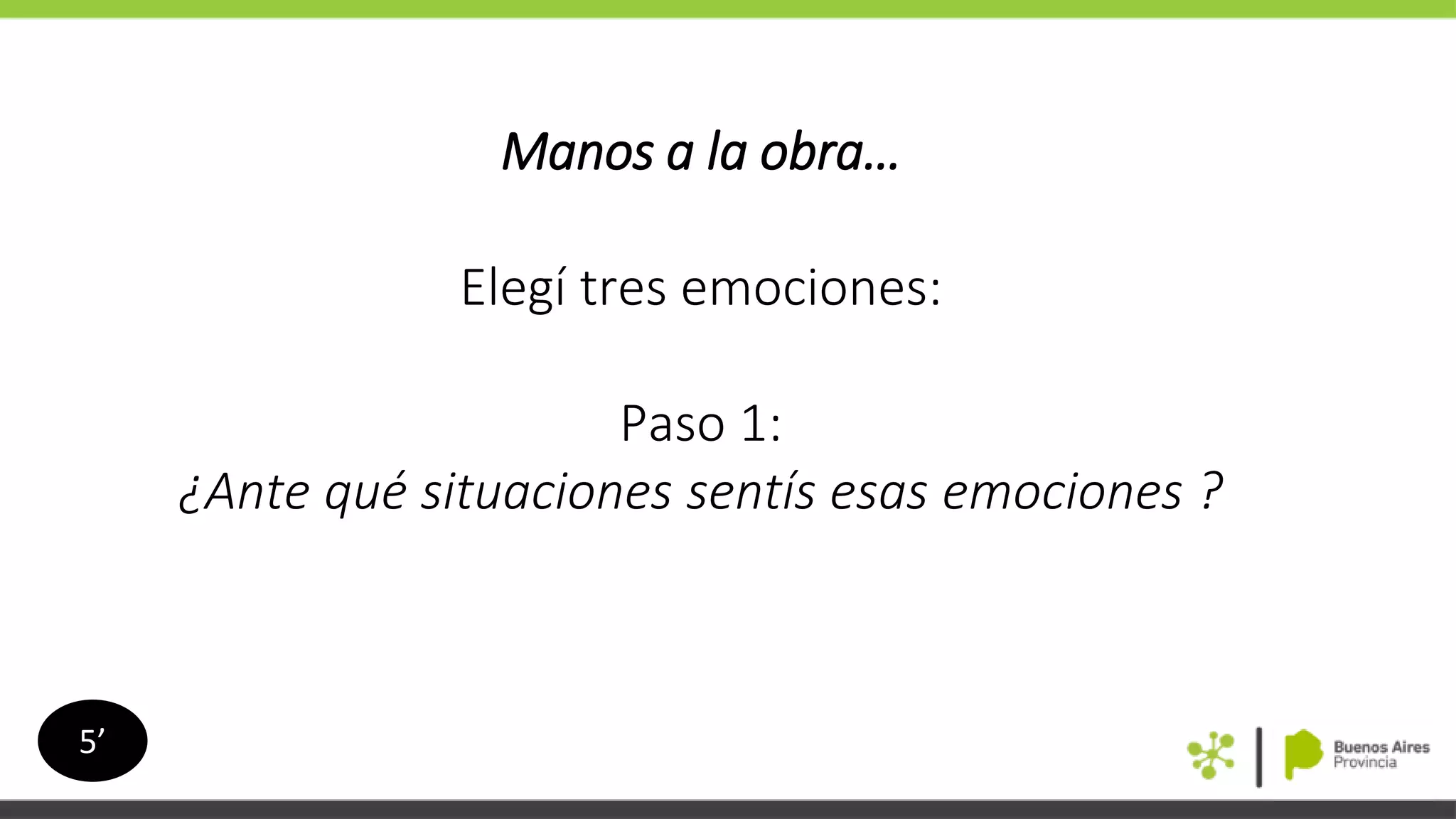 Manos a la obra…

Elegí tres emociones:

Paso 1:
¿Ante qué situaciones sentís esas emociones ?

5’

Buenos Aires Provincia